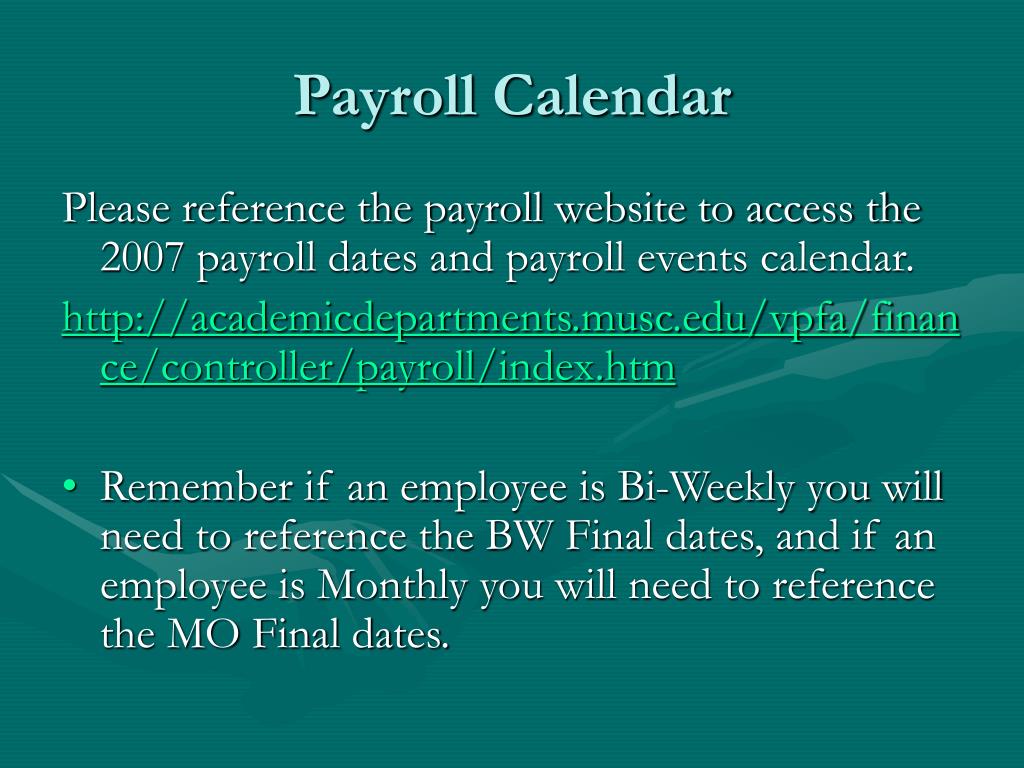 Payroll Calendar

Please reference the payroll website to access the 2007 payroll dates and payroll events calendar.

http://academicdepartments.musc.edu/vpfa/finance/controller/payroll/index.htm

• Remember if an employee is Bi-Weekly you will need to reference the BW Final dates, and if an employee is Monthly you will need to reference the MO Final dates.